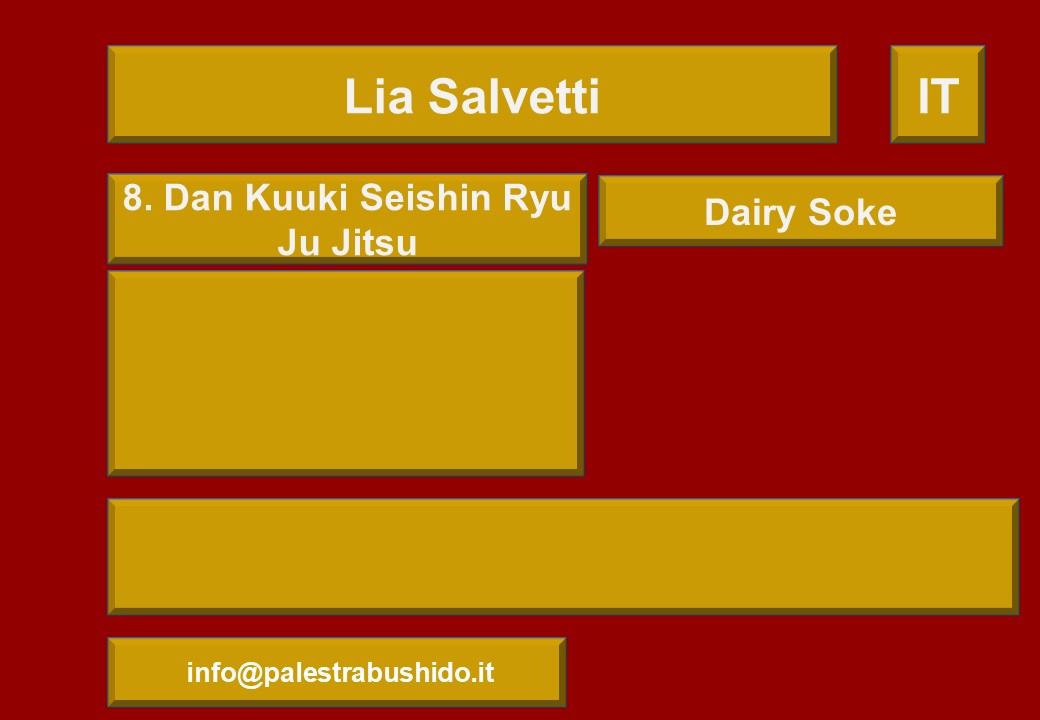 Lia Salvetti

IT

8. Dan Kuuki Seishin Ryu Ju Jitsu

Dairy Soke

info@palestrabushido.it